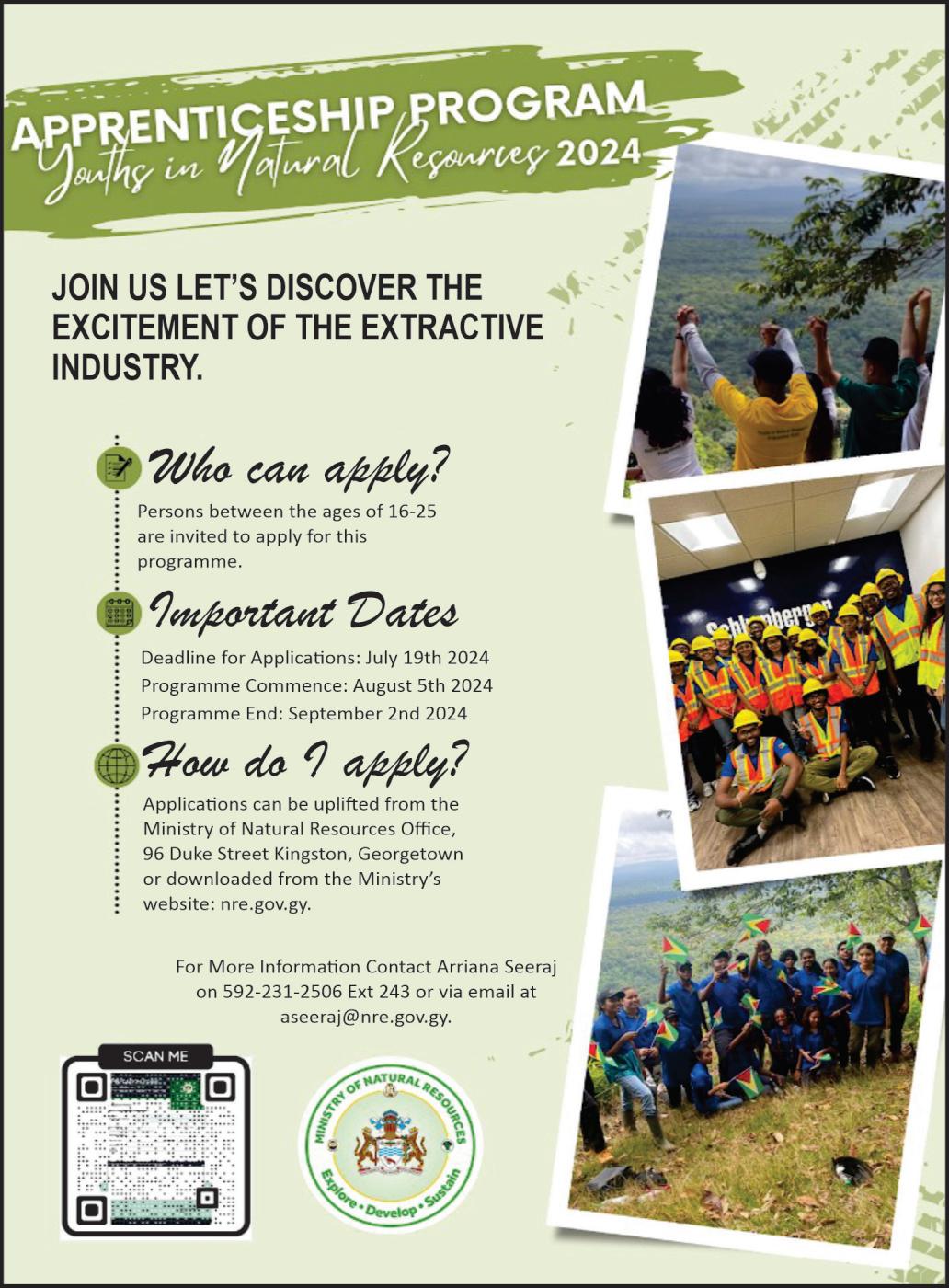 APPRENTICESHIP PROGRAM
Youths in Natural Resources 2024

JOIN US LET'S DISCOVER THE EXCITEMENT OF THE EXTRACTIVE INDUSTRY.

Who can apply?
Persons between the ages of 16-25 are invited to apply for this programme.

Important Dates
Deadline for Applications: July 19th 2024
Programme Commence: August 5th 2024
Programme End: September 2nd 2024

How do I apply?
Applications can be uplifted from the Ministry of Natural Resources Office, 96 Duke Street Kingston, Georgetown or downloaded from the Ministry's website: nre.gov.gy.

For More Information Contact Arriana Seeraj on 592-231-2506 Ext 243 or via email at aseeraj@nre.gov.gy.

SCAN ME

MINISTRY OF NATURAL RESOURCES
Explore • Develop • Sustain

Schlumberger